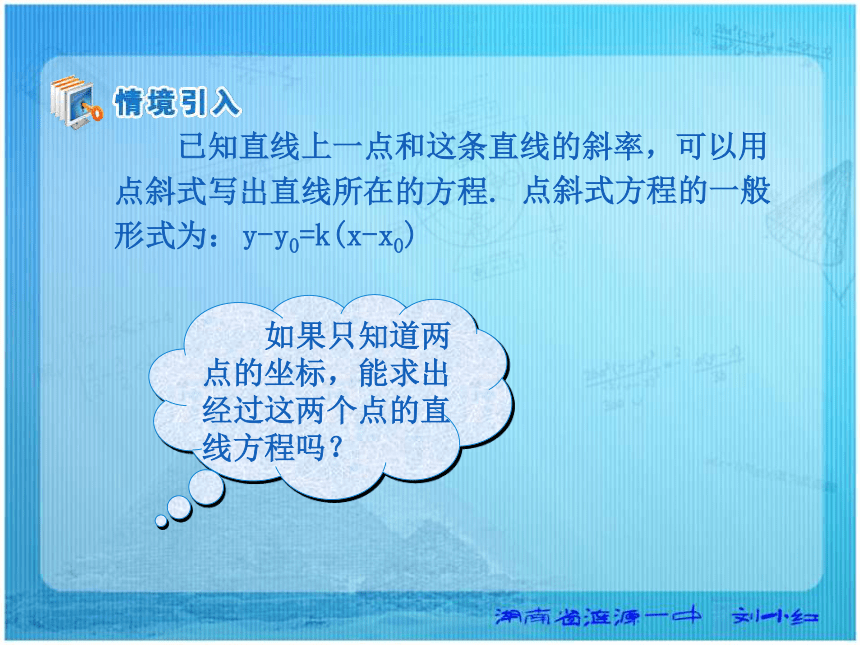 情境引入

已知直线上一点和这条直线的斜率，可以用点斜式写出直线所在的方程. 点斜式方程的一般形式为：$y-y_0=k(x-x_0)$

如果只知道两点的坐标，能求出经过这两个点的直线方程吗？

湖南省涟源一中 刘小红